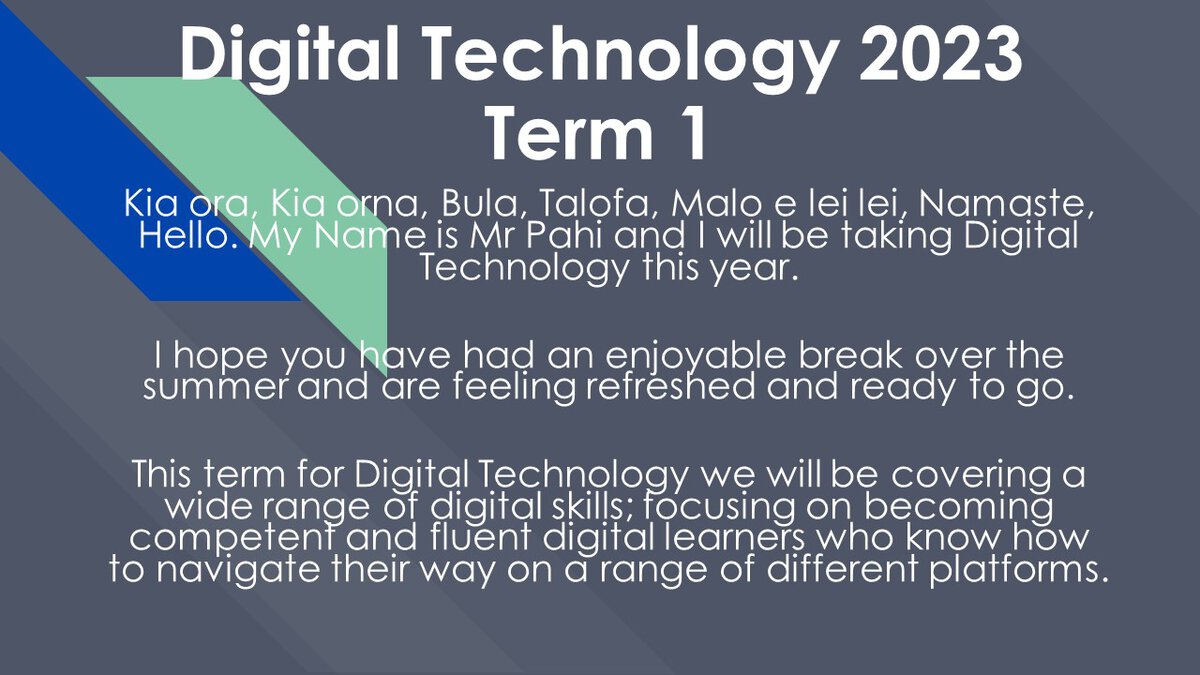 Digital Technology 2023
Term 1

Kia ora, Kia orna, Bula, Talofa, Malo e lei lei, Namaste, Hello. My Name is Mr Pahi and I will be taking Digital Technology this year.

I hope you have had an enjoyable break over the summer and are feeling refreshed and ready to go.

This term for Digital Technology we will be covering a wide range of digital skills; focusing on becoming competent and fluent digital learners who know how to navigate their way on a range of different platforms.